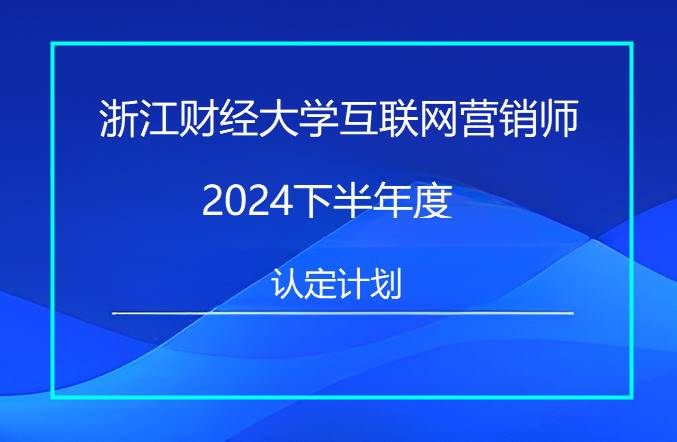 浙江财经大学互联网营销师

2024下半年度

认定计划